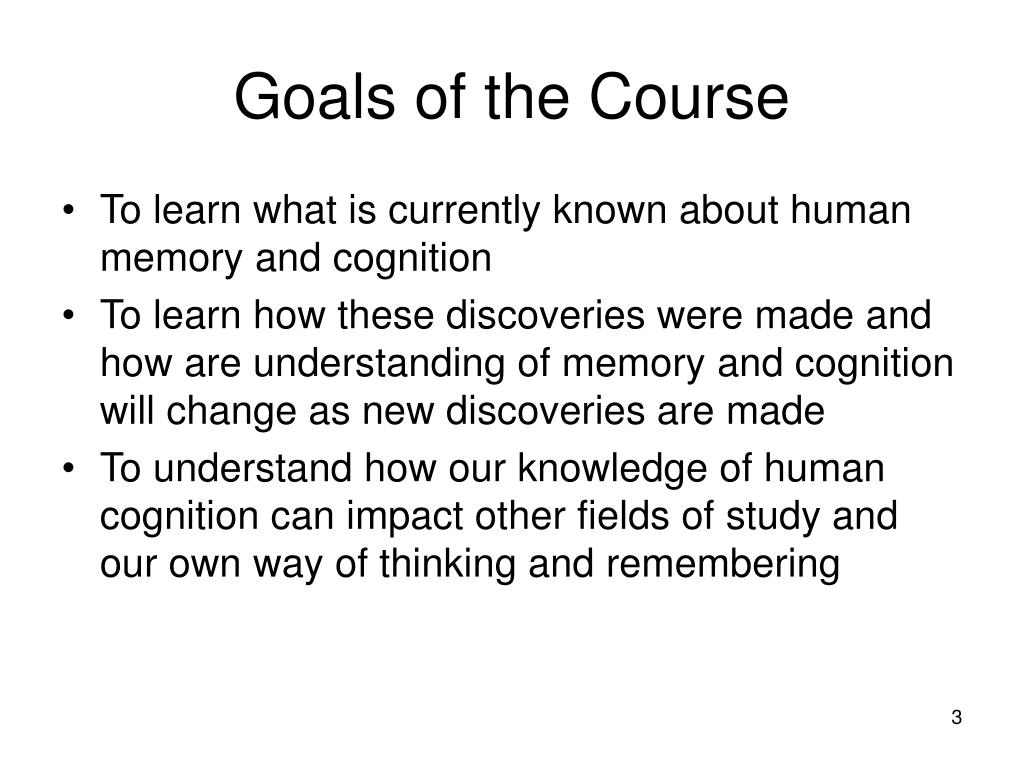 Goals of the Course

• To learn what is currently known about human memory and cognition
• To learn how these discoveries were made and how are understanding of memory and cognition will change as new discoveries are made
• To understand how our knowledge of human cognition can impact other fields of study and our own way of thinking and remembering

3